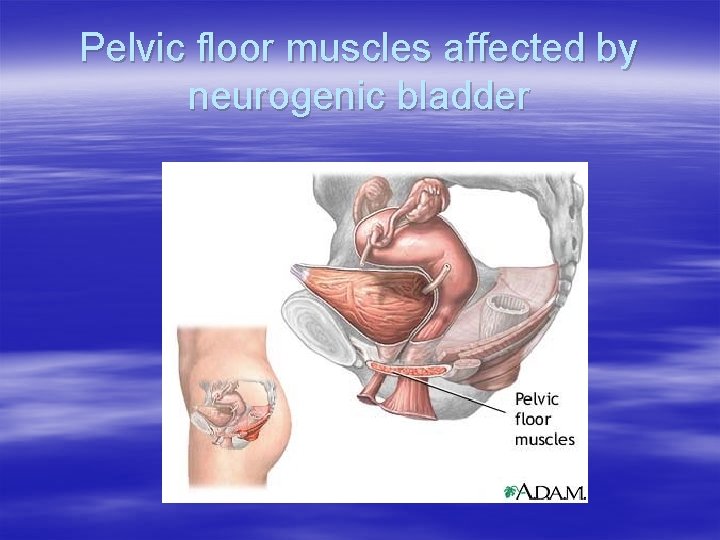 Pelvic floor muscles affected by neurogenic bladder

Pelvic floor muscles

A.D.A.M.